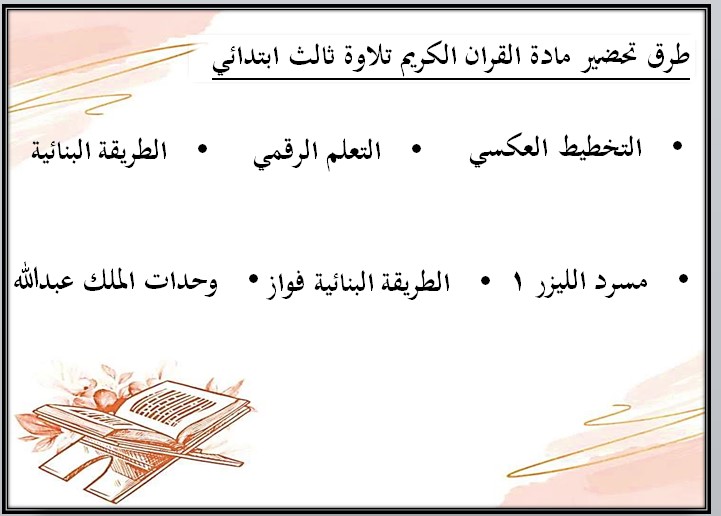 طرق تحضير مادة القران الكريم تلاوة ثالث ابتدائي

• التخطيط العكسي • التعلم الرقمي • الطريقة البنائية

• مسرد الليزر ١ • الطريقة البنائية فواز • وحدات الملك عبدالله